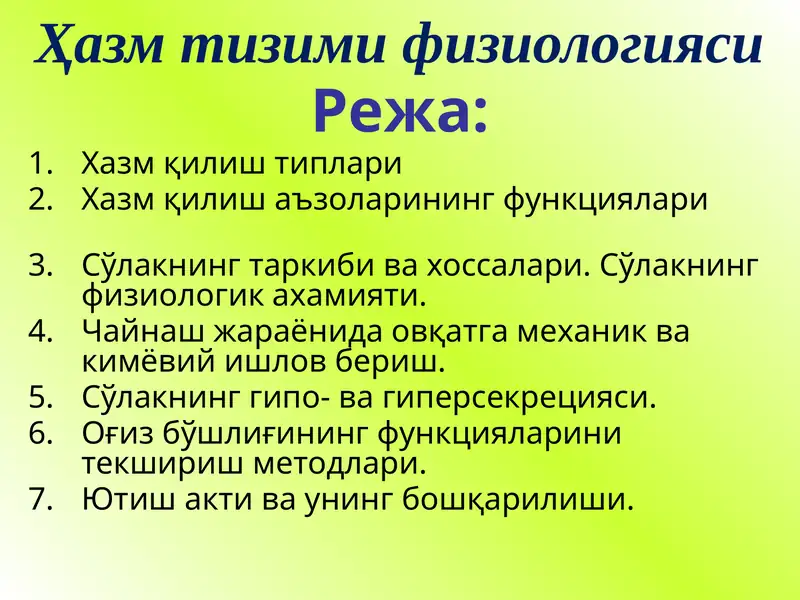 Ҳазм тизими физиологияси
Режа:

1. Хазм қилиш типлари
2. Хазм қилиш аъзоларининг функциялари

3. Сўлакнинг таркиби ва хоссалари. Сўлакнинг физиологик ахамияти.
4. Чайнаш жараёнида овқатга механик ва кимёвий ишлов бериш.
5. Сўлакнинг гипо- ва гиперсекрецияси.
6. Оғиз бўшлиғининг функцияларини текшириш методлари.
7. Ютиш акти ва унинг бошқарилиши.